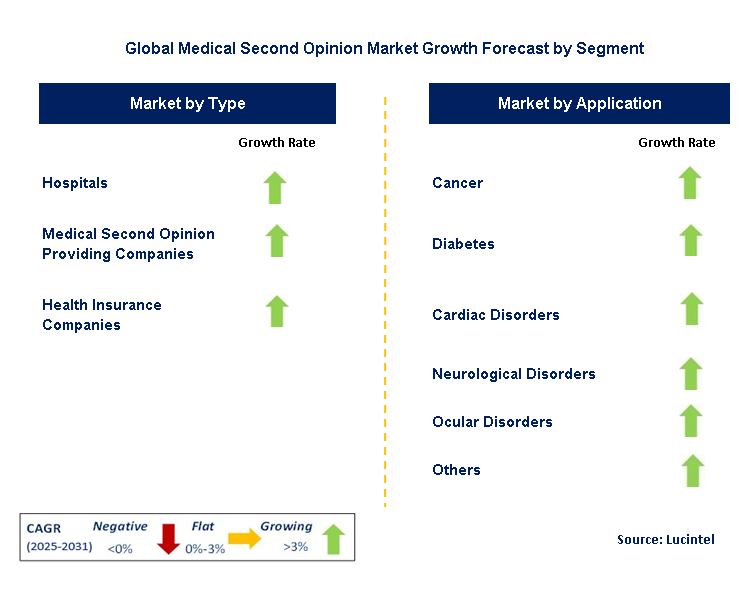 Global Medical Second Opinion Market Growth Forecast by Segment

Market by Type

Growth Rate

Hospitals

Medical Second Opinion Providing Companies

Health Insurance Companies

Market by Application

Growth Rate

Cancer

Diabetes

Cardiac Disorders

Neurological Disorders

Ocular Disorders

Others

CAGR (2025-2031)

Negative <0%

Flat 0%-3%

Growing >3%

Source: Lucintel